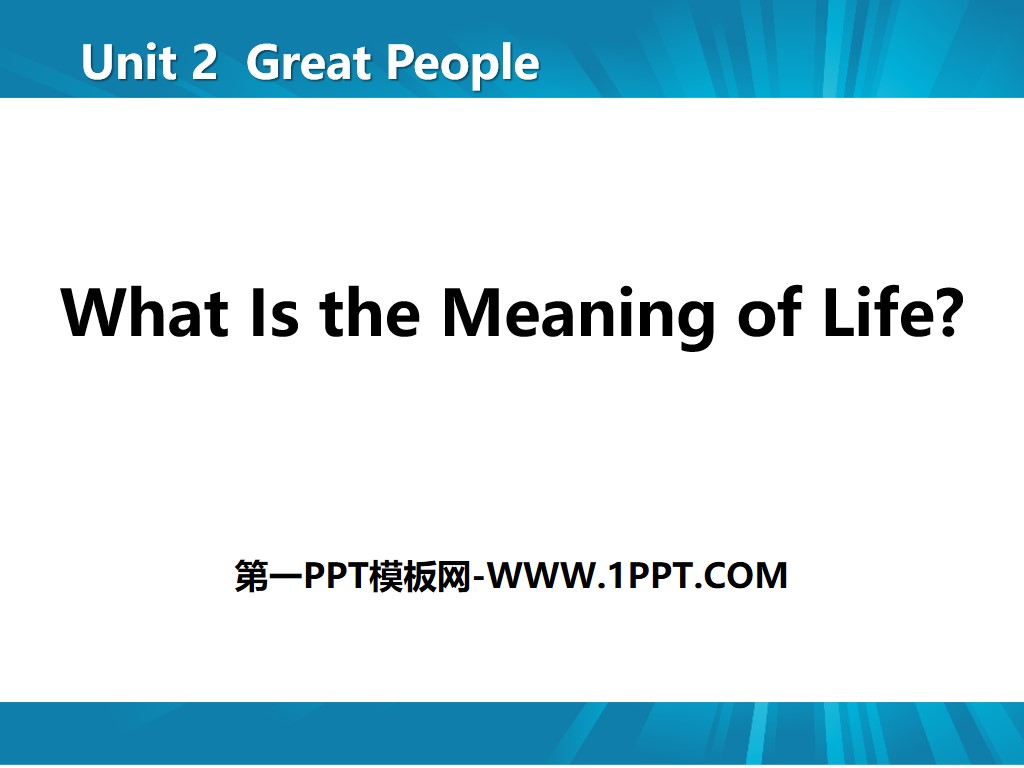 Unit 2 Great People

What Is the Meaning of Life?

第一PPT模板网-WWW.1PPT.COM